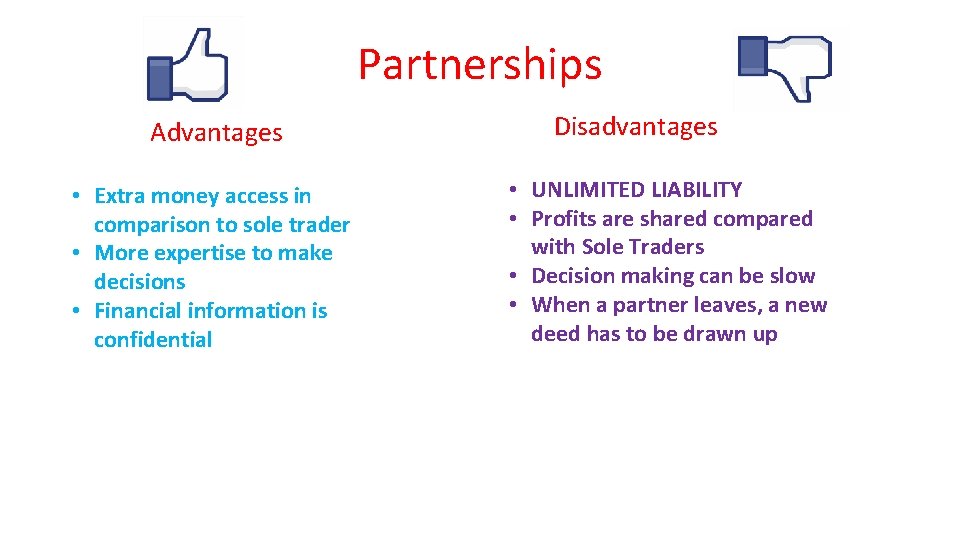 Partnerships

Advantages

• Extra money access in comparison to sole trader
• More expertise to make decisions
• Financial information is confidential

Disadvantages

• UNLIMITED LIABILITY
• Profits are shared compared with Sole Traders
• Decision making can be slow
• When a partner leaves, a new deed has to be drawn up